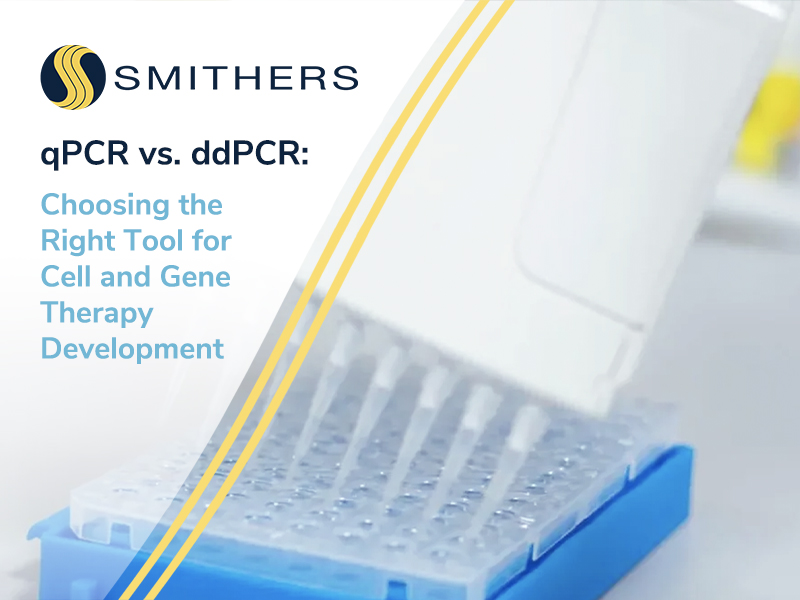 SMITHERS

qPCR vs. ddPCR:

Choosing the Right Tool for Cell and Gene Therapy Development